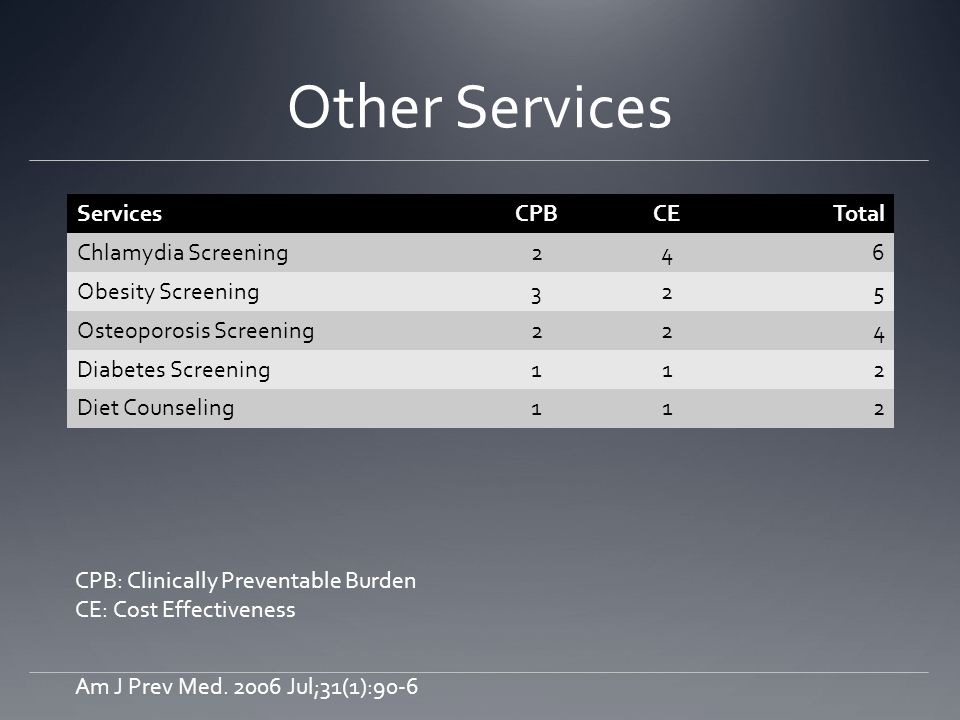 Other Services

| Services | CPB | CE | Total |
|---|---|---|---|
| Chlamydia Screening | 2 | 4 | 6 |
| Obesity Screening | 3 | 2 | 5 |
| Osteoporosis Screening | 2 | 2 | 4 |
| Diabetes Screening | 1 | 1 | 2 |
| Diet Counseling | 1 | 1 | 2 |

CPB: Clinically Preventable Burden
CE: Cost Effectiveness

Am J Prev Med. 2006 Jul;31(1):90-6